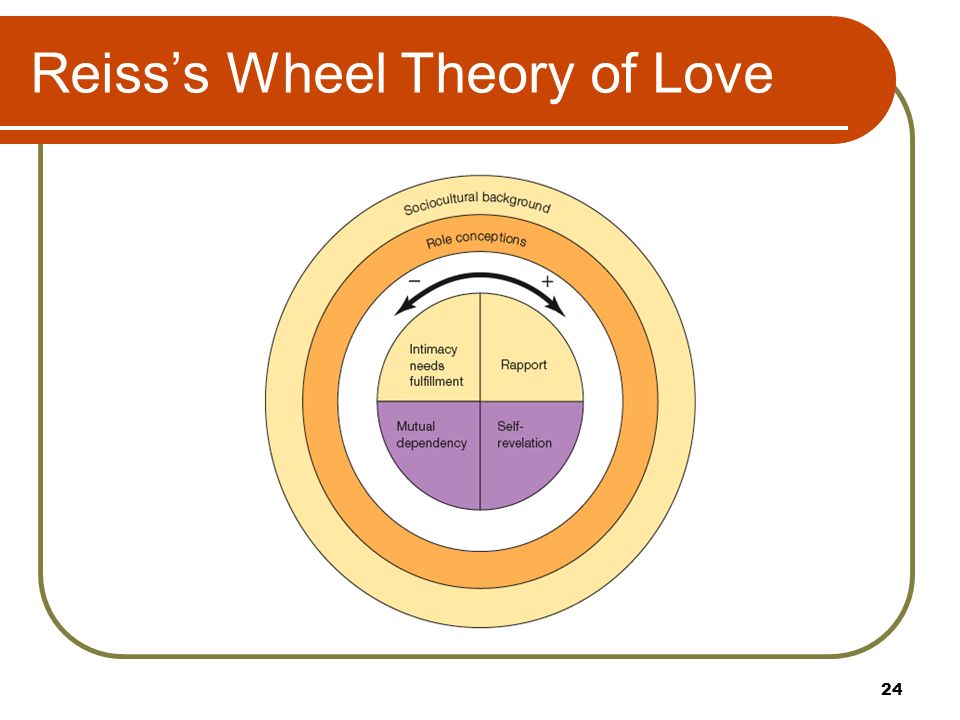 Reiss's Wheel Theory of Love

Sociocultural background

Role conceptions

−

+

Intimacy needs fulfillment

Rapport

Mutual dependency

Self-revelation

24